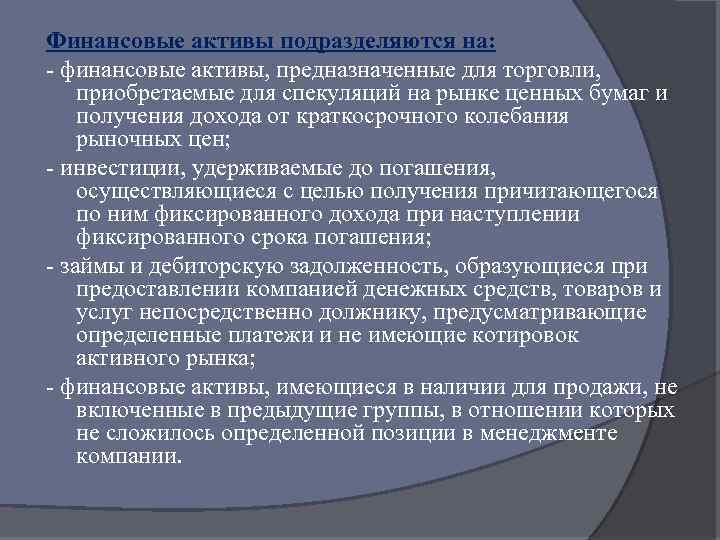 Финансовые активы подразделяются на:

- финансовые активы, предназначенные для торговли, приобретаемые для спекуляций на рынке ценных бумаг и получения дохода от краткосрочного колебания рыночных цен;

- инвестиции, удерживаемые до погашения, осуществляющиеся с целью получения причитающегося по ним фиксированного дохода при наступлении фиксированного срока погашения;

- займы и дебиторскую задолженность, образующиеся при предоставлении компанией денежных средств, товаров и услуг непосредственно должнику, предусматривающие определенные платежи и не имеющие котировок активного рынка;

- финансовые активы, имеющиеся в наличии для продажи, не включенные в предыдущие группы, в отношении которых не сложилось определенной позиции в менеджменте компании.